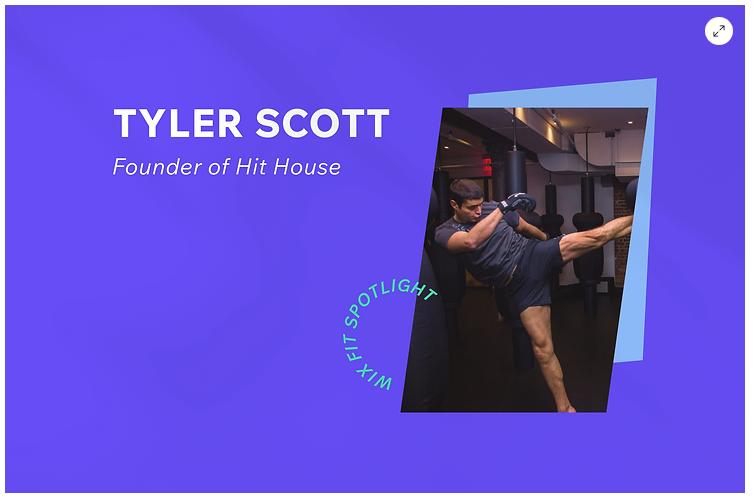 TYLER SCOTT

Founder of Hit House

WIX FIT SPOTLIGHT